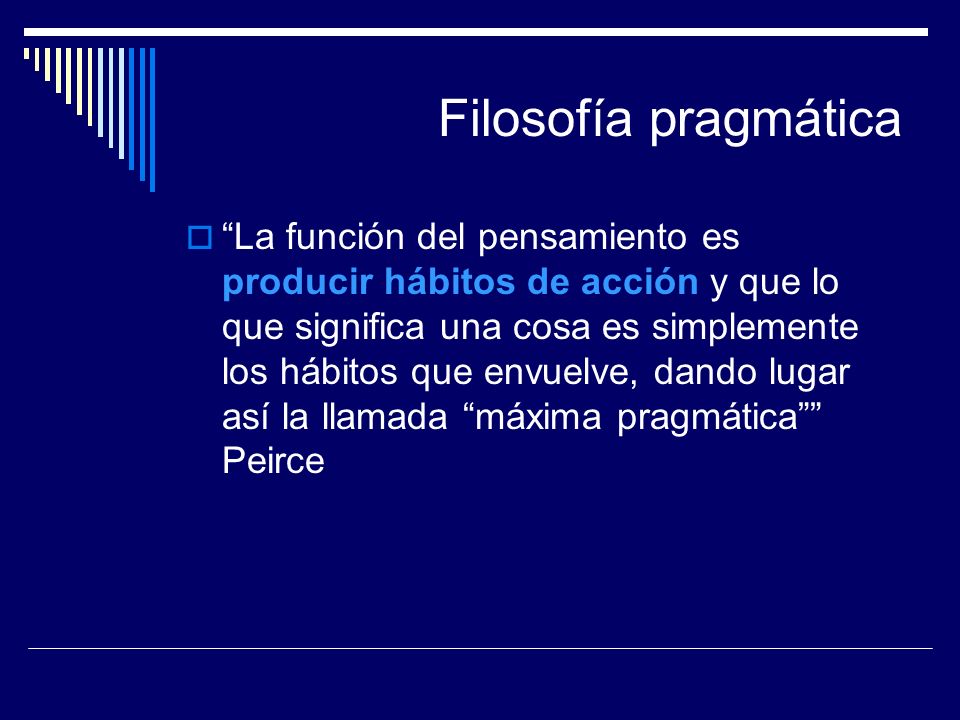 Filosofía pragmática

“La función del pensamiento es producir hábitos de acción y que lo que significa una cosa es simplemente los hábitos que envuelve, dando lugar así la llamada “máxima pragmática”” Peirce